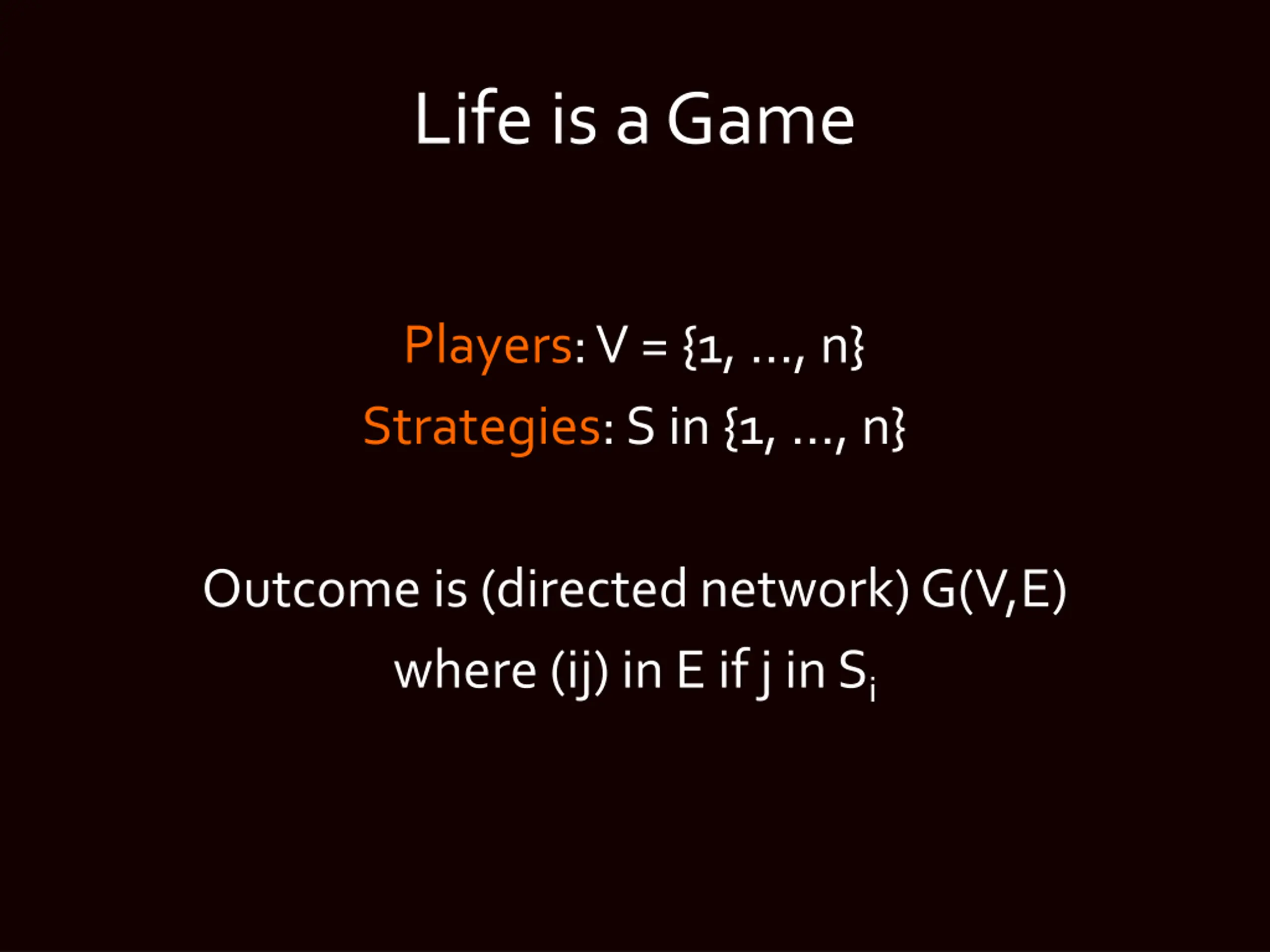 Life is a Game

Players: V = {1, ..., n}
Strategies: S in {1, ..., n}

Outcome is (directed network) G(V,E)
where (ij) in E if j in $S_i$